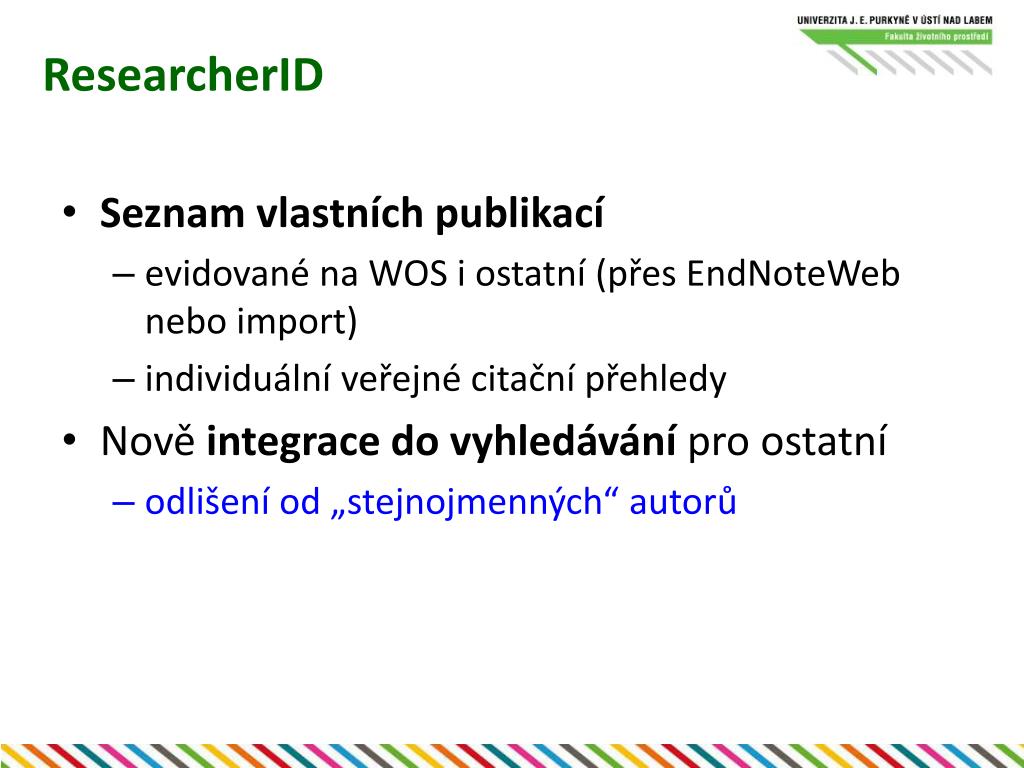 UNIVERZITA J. E. PURKYNĚ V ÚSTÍ NAD LABEM
Fakulta životního prostředí

ResearcherID

• Seznam vlastních publikací
– evidované na WOS i ostatní (přes EndNoteWeb nebo import)
– individuální veřejné citační přehledy
• Nově integrace do vyhledávání pro ostatní
– odlišení od „stejnojmenných“ autorů